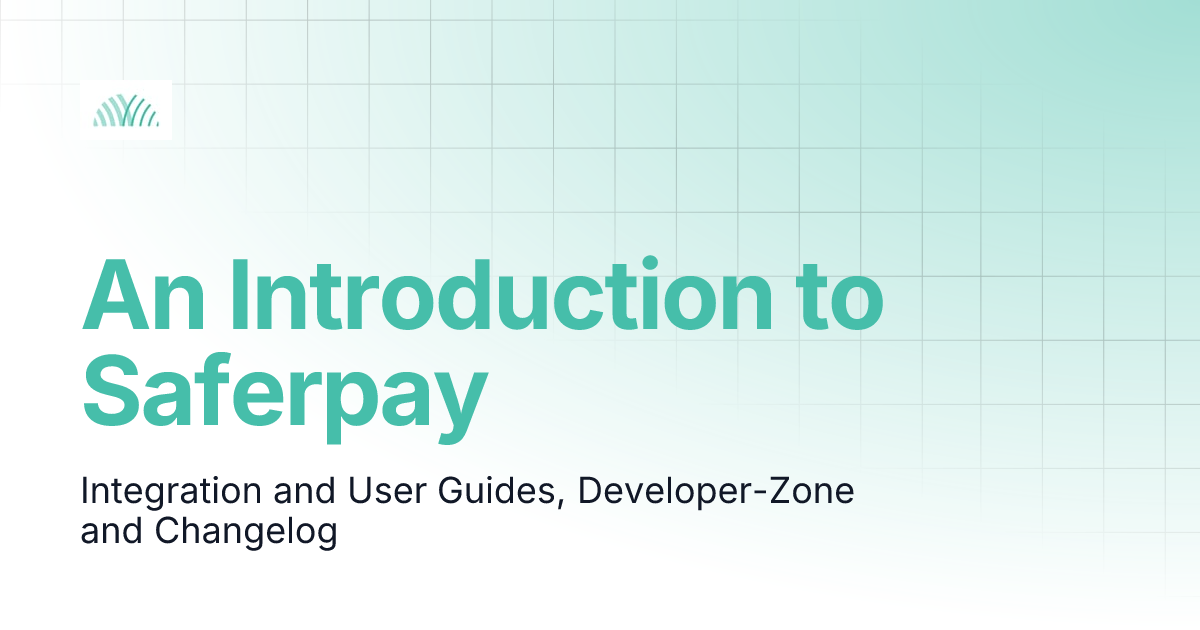 An Introduction to Saferpay

Integration and User Guides, Developer-Zone and Changelog